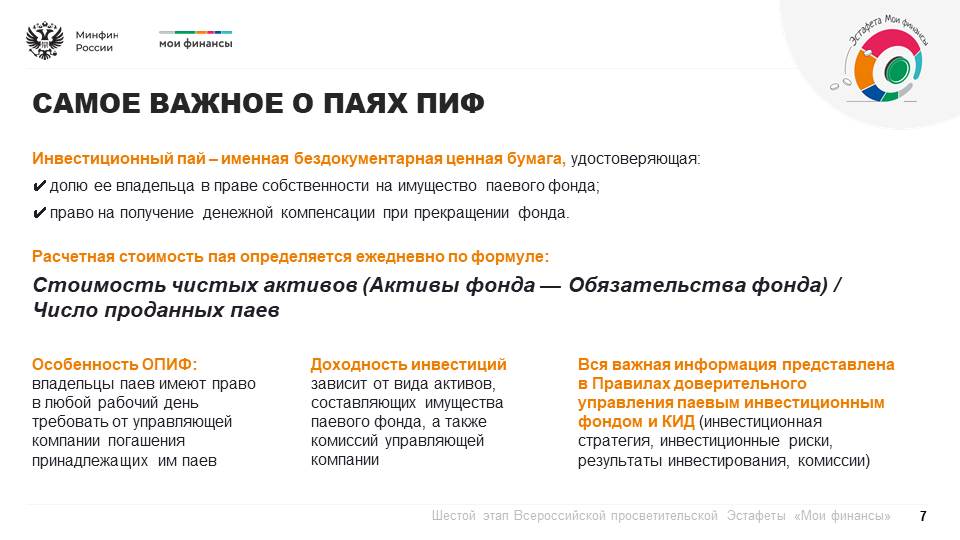 Минфин России

мои финансы

Эстафета Мои финансы

САМОЕ ВАЖНОЕ О ПАЯХ ПИФ

Инвестиционный пай – именная бездокументарная ценная бумага, удостоверяющая:
✔ долю ее владельца в праве собственности на имущество паевого фонда;
✔ право на получение денежной компенсации при прекращении фонда.

Расчетная стоимость пая определяется ежедневно по формуле:
Стоимость чистых активов (Активы фонда — Обязательства фонда) / Число проданных паев

Особенность ОПИФ: владельцы паев имеют право в любой рабочий день требовать от управляющей компании погашения принадлежащих им паев

Доходность инвестиций зависит от вида активов, составляющих имущества паевого фонда, а также комиссий управляющей компании

Вся важная информация представлена в Правилах доверительного управления паевым инвестиционным фондом и КИД (инвестиционная стратегия, инвестиционные риски, результаты инвестирования, комиссии)

Шестой этап Всероссийской просветительской Эстафеты «Мои финансы» 7